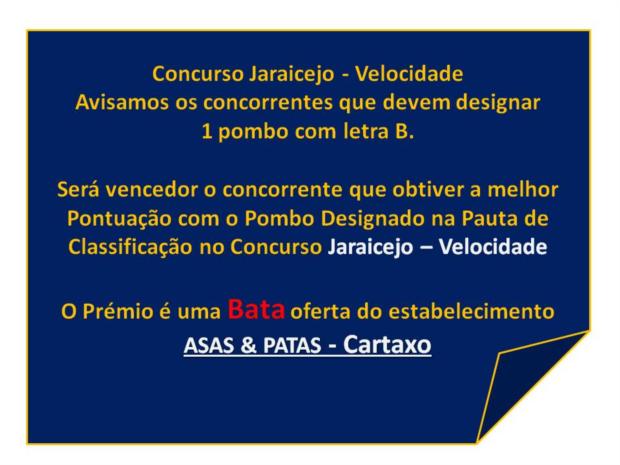 Concurso Jaraicejo - Velocidade
Avisamos os concorrentes que devem designar
1 pombo com letra B.

Será vencedor o concorrente que obtiver a melhor Pontuação com o Pombo Designado na Pauta de Classificação no Concurso Jaraicejo – Velocidade

O Prémio é uma Bata oferta do estabelecimento
ASAS & PATAS - Cartaxo